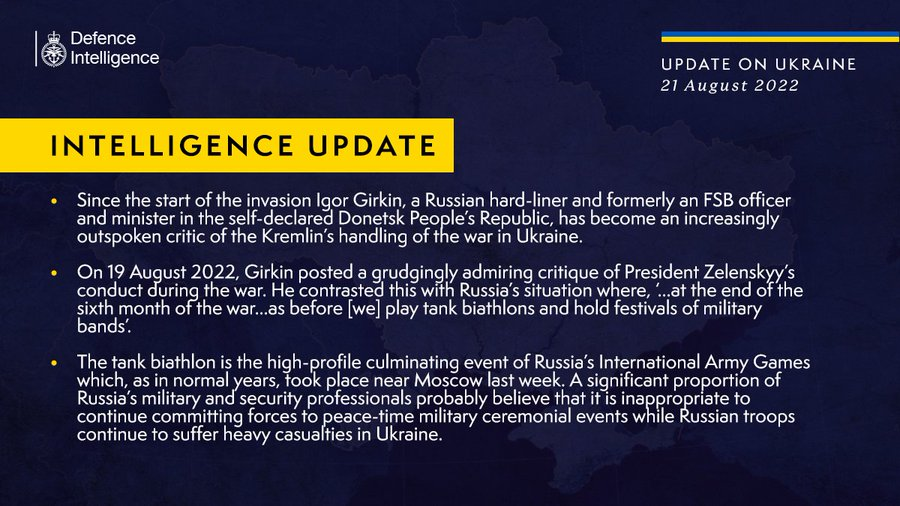 Defence Intelligence

UPDATE ON UKRAINE
21 August 2022

INTELLIGENCE UPDATE

• Since the start of the invasion Igor Girkin, a Russian hard-liner and formerly an FSB officer and minister in the self-declared Donetsk People's Republic, has become an increasingly outspoken critic of the Kremlin's handling of the war in Ukraine.

• On 19 August 2022, Girkin posted a grudgingly admiring critique of President Zelenskyy's conduct during the war. He contrasted this with Russia's situation where, '...at the end of the sixth month of the war...as before [we] play tank biathlons and hold festivals of military bands'.

• The tank biathlon is the high-profile culminating event of Russia's International Army Games which, as in normal years, took place near Moscow last week. A significant proportion of Russia's military and security professionals probably believe that it is inappropriate to continue committing forces to peace-time military ceremonial events while Russian troops continue to suffer heavy casualties in Ukraine.